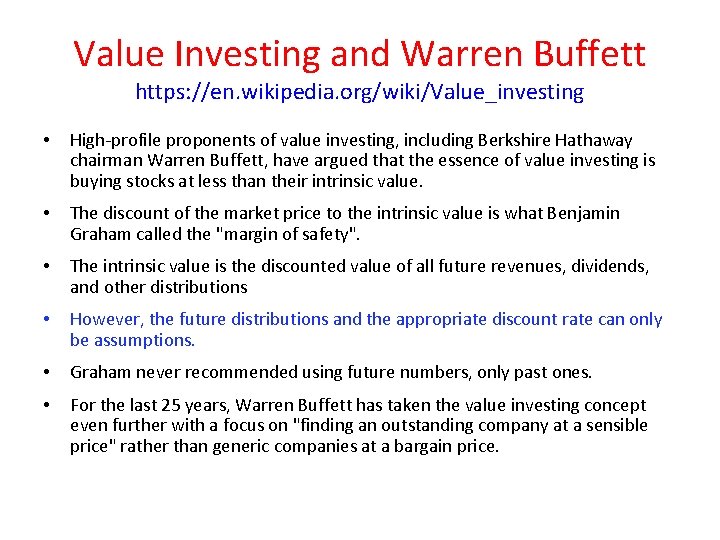 Value Investing and Warren Buffett
https://en.wikipedia.org/wiki/Value_investing

• High-profile proponents of value investing, including Berkshire Hathaway chairman Warren Buffett, have argued that the essence of value investing is buying stocks at less than their intrinsic value.

• The discount of the market price to the intrinsic value is what Benjamin Graham called the "margin of safety".

• The intrinsic value is the discounted value of all future revenues, dividends, and other distributions

• However, the future distributions and the appropriate discount rate can only be assumptions.

• Graham never recommended using future numbers, only past ones.

• For the last 25 years, Warren Buffett has taken the value investing concept even further with a focus on "finding an outstanding company at a sensible price" rather than generic companies at a bargain price.